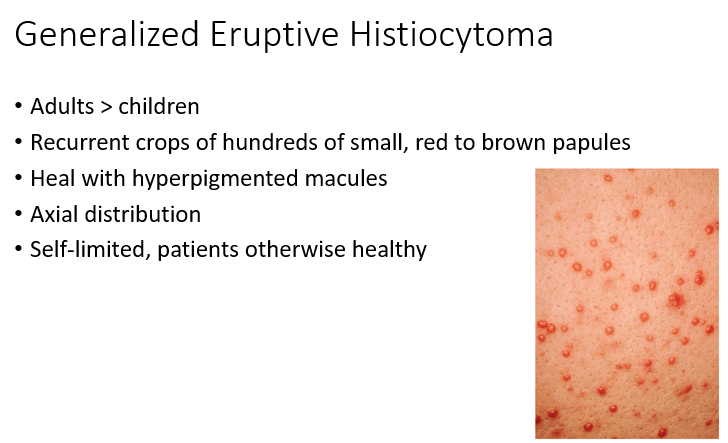 Generalized Eruptive Histiocytoma

• Adults > children
• Recurrent crops of hundreds of small, red to brown papules
• Heal with hyperpigmented macules
• Axial distribution
• Self-limited, patients otherwise healthy